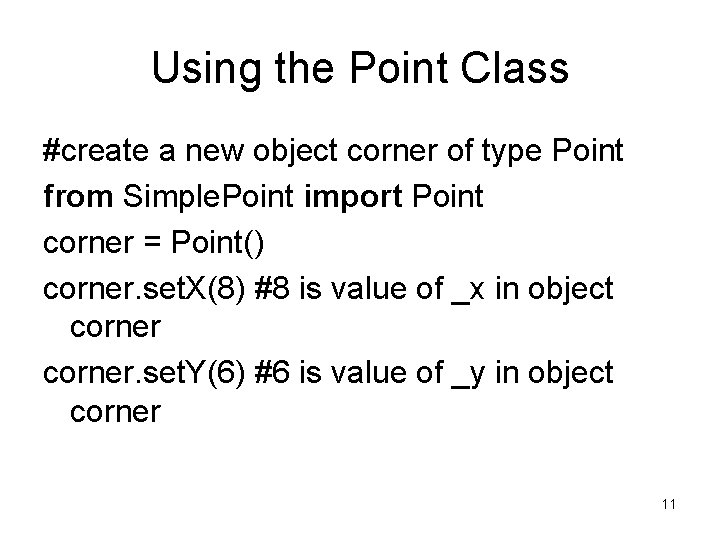 Using the Point Class

#create a new object corner of type Point

from SimplePoint import Point

corner = Point()

corner.setX(8) #8 is value of _x in object corner

corner.setY(6) #6 is value of _y in object corner

11